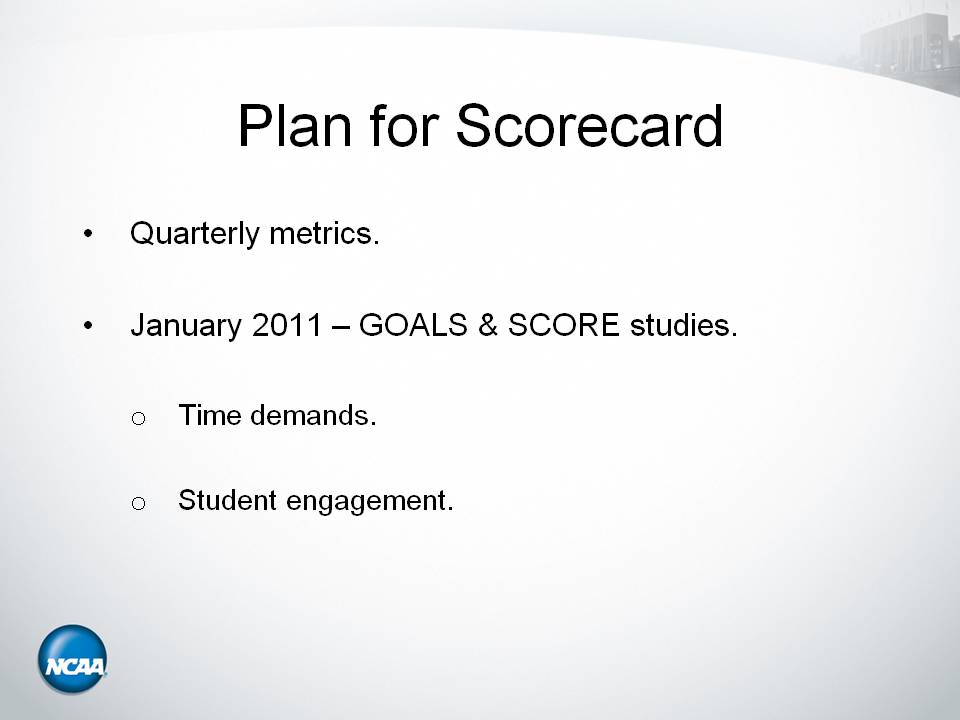 Plan for Scorecard

• Quarterly metrics.

• January 2011 – GOALS & SCORE studies.

o Time demands.

o Student engagement.

NCAA